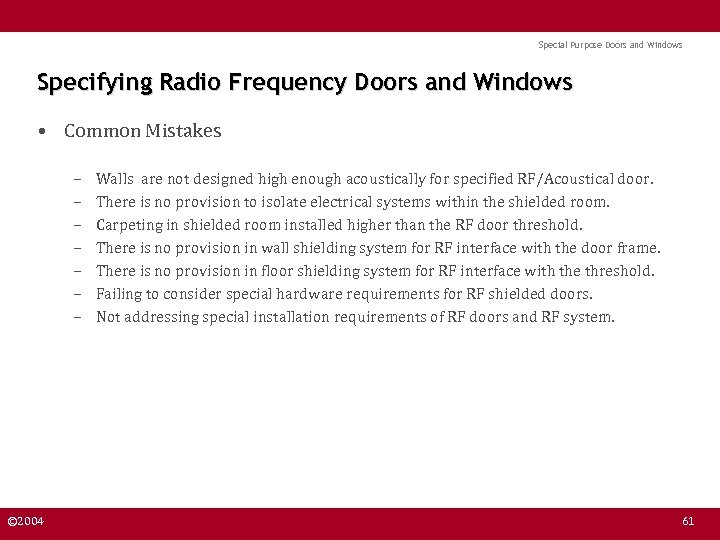 Special Purpose Doors and Windows

Specifying Radio Frequency Doors and Windows

• Common Mistakes

– Walls are not designed high enough acoustically for specified RF/Acoustical door.
– There is no provision to isolate electrical systems within the shielded room.
– Carpeting in shielded room installed higher than the RF door threshold.
– There is no provision in wall shielding system for RF interface with the door frame.
– There is no provision in floor shielding system for RF interface with the threshold.
– Failing to consider special hardware requirements for RF shielded doors.
– Not addressing special installation requirements of RF doors and RF system.

©2004

61